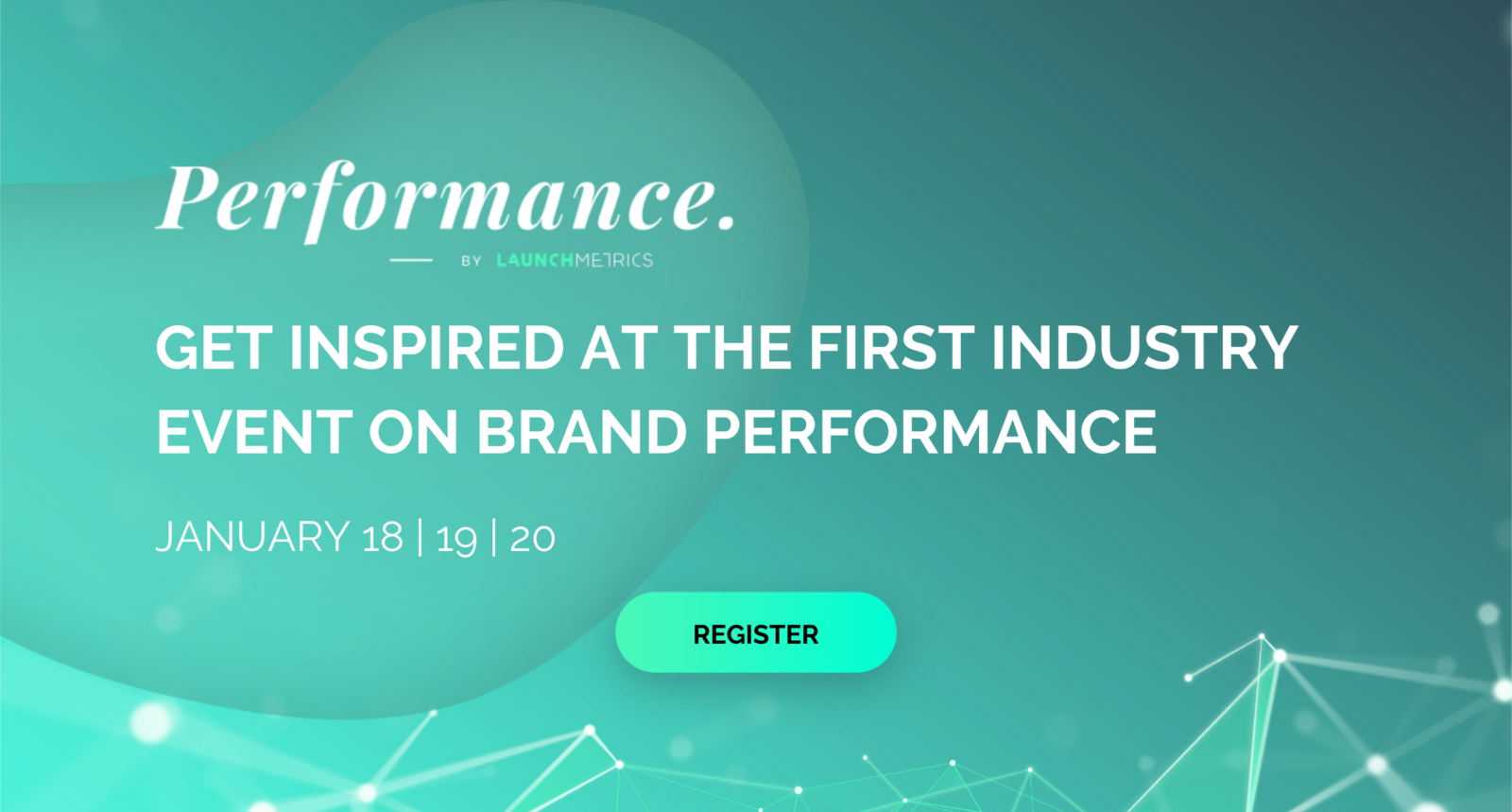 Performance.

BY LAUNCHMETRICS

GET INSPIRED AT THE FIRST INDUSTRY EVENT ON BRAND PERFORMANCE

JANUARY 18 | 19 | 20

REGISTER